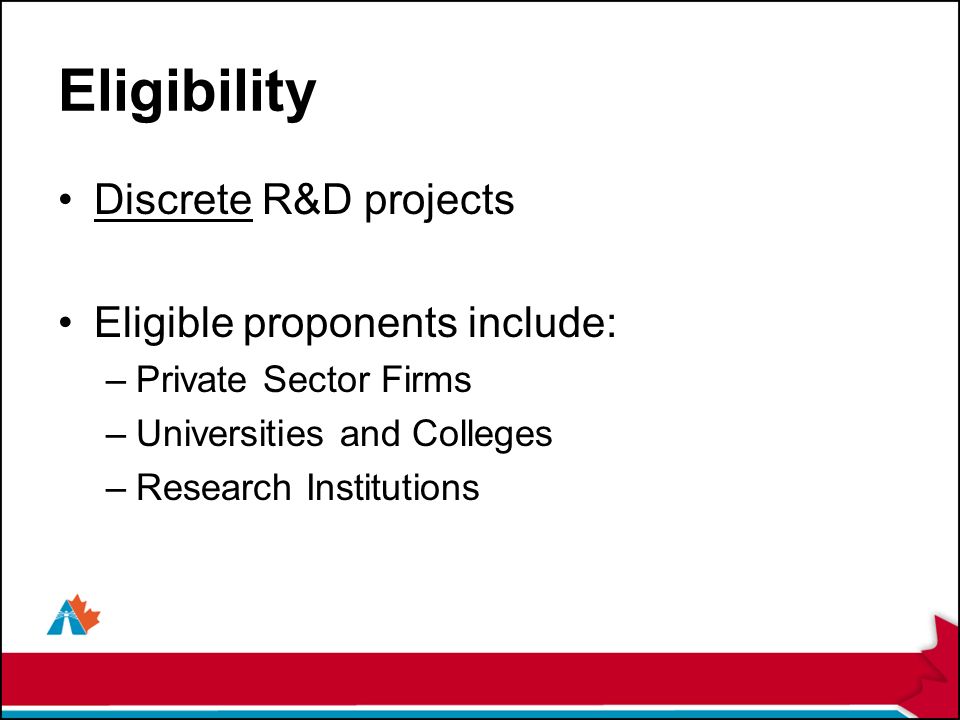 Eligibility

• Discrete R&D projects

• Eligible proponents include:
– Private Sector Firms
– Universities and Colleges
– Research Institutions